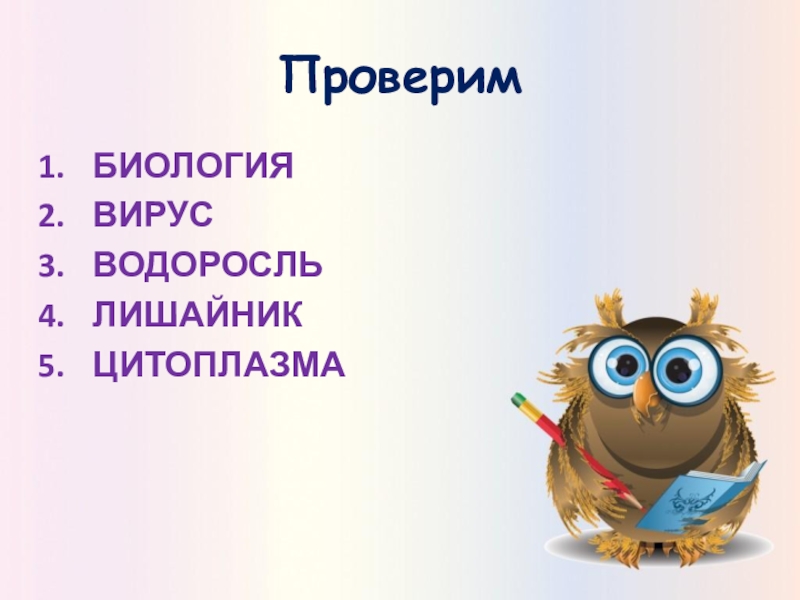 Проверим

1. БИОЛОГИЯ
2. ВИРУС
3. ВОДОРОСЛЬ
4. ЛИШАЙНИК
5. ЦИТОПЛАЗМА